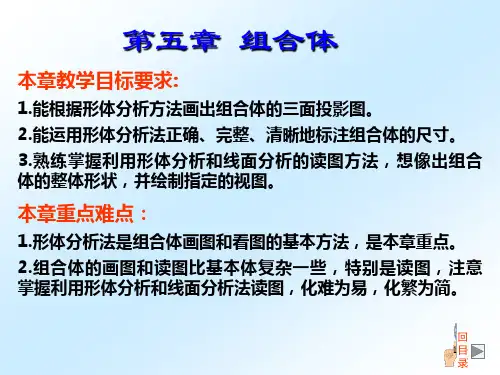 第五章 组合体

本章教学目标要求:

1.能根据形体分析方法画出组合体的三面投影图。

2.能运用形体分析法正确、完整、清晰地标注组合体的尺寸。

3.熟练掌握利用形体分析和线面分析的读图方法，想像出组合体的整体形状，并绘制指定的视图。

本章重点难点：

1.形体分析法是组合体画图和看图的基本方法，是本章重点。

2.组合体的画图和读图比基本体复杂一些，特别是读图，注意掌握利用形体分析和线面分析法读图，化难为易，化繁为简。

回目录